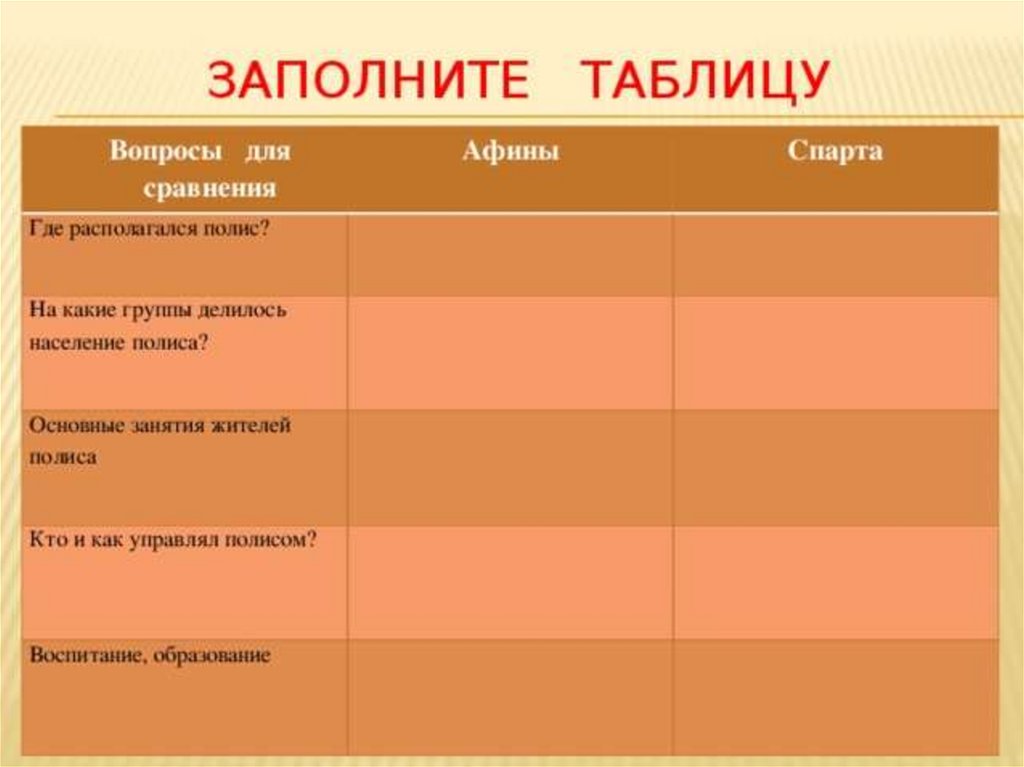 ЗАПОЛНИТЕ ТАБЛИЦУ

| Вопросы для сравнения | Афины | Спарта |
|---|---|---|
| Где располагался полис? | | |
| На какие группы делилось население полиса? | | |
| Основные занятия жителей полиса | | |
| Кто и как управлял полисом? | | |
| Воспитание, образование | | |